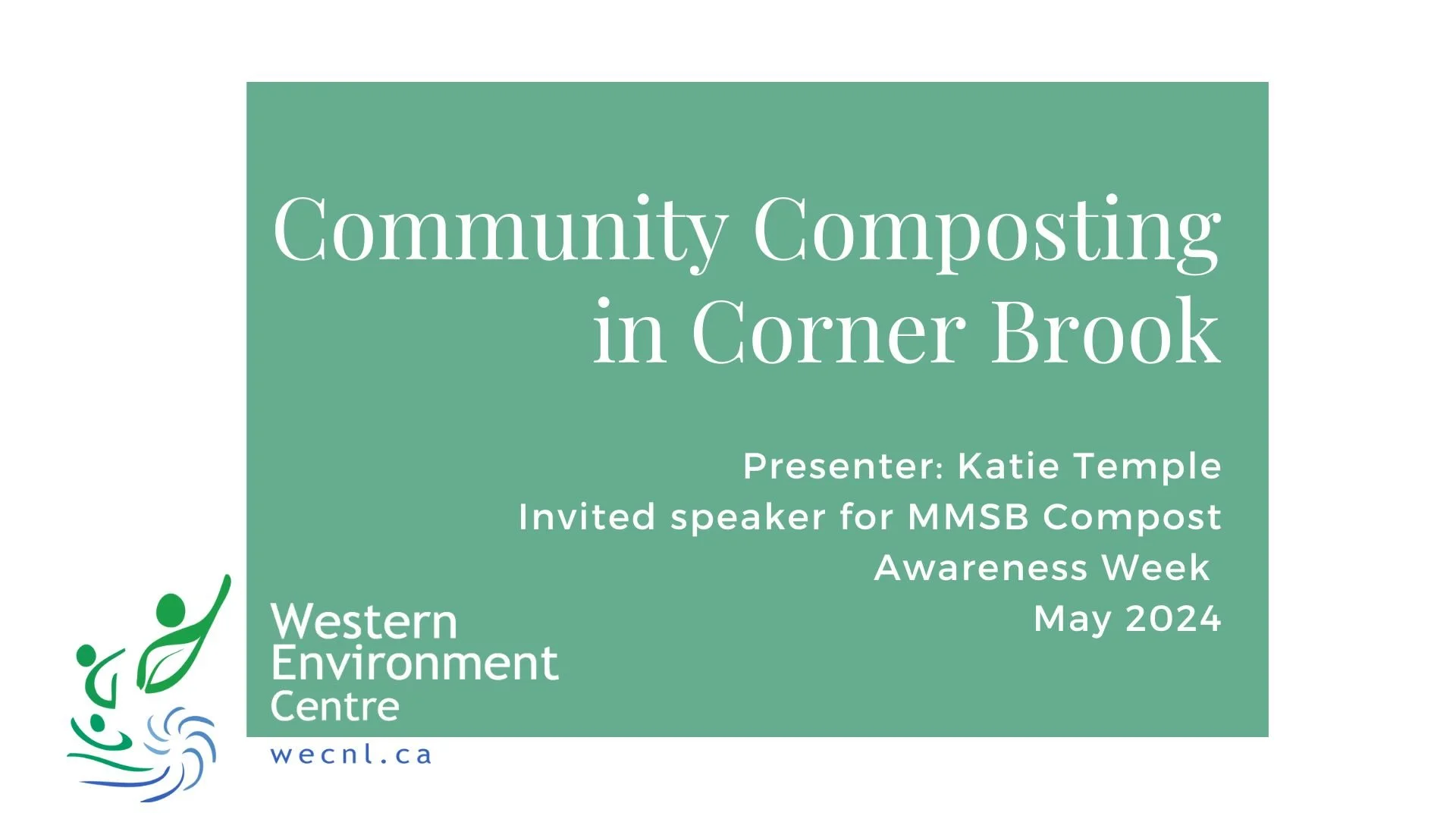 Community Composting in Corner Brook

Presenter: Katie Temple
Invited speaker for MMSB Compost Awareness Week
May 2024

Western Environment Centre
wecnl.ca